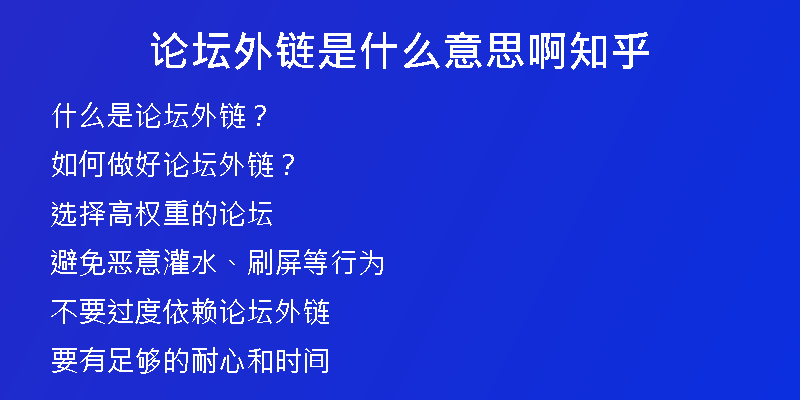 论坛外链是什么意思啊知乎

什么是论坛外链？

如何做好论坛外链？

选择高权重的论坛

避免恶意灌水、刷屏等行为

不要过度依赖论坛外链

要有足够的耐心和时间